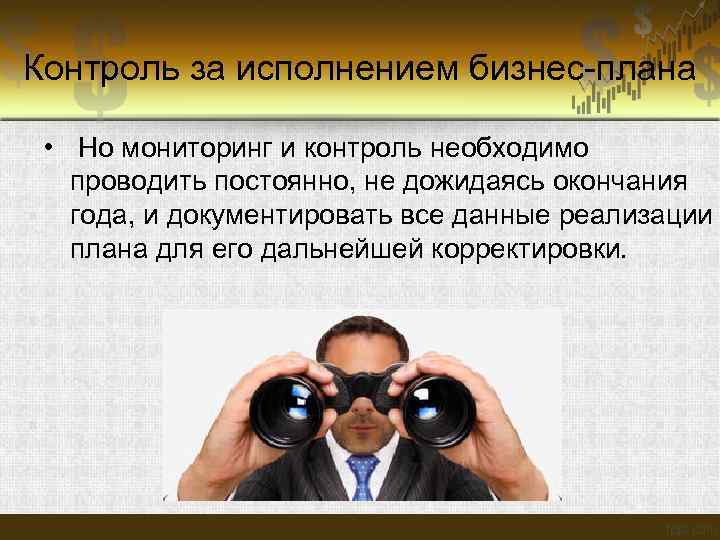 Контроль за исполнением бизнес-плана

• Но мониторинг и контроль необходимо проводить постоянно, не дожидаясь окончания года, и документировать все данные реализации плана для его дальнейшей корректировки.